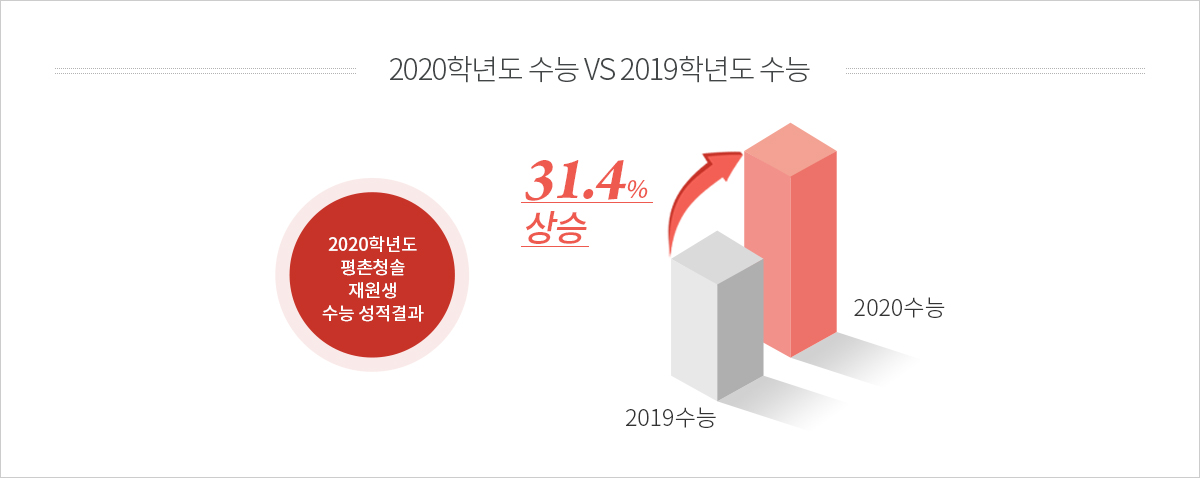 2020학년도 수능 VS 2019학년도 수능

2020학년도
평촌청솔
재원생
수능 성적결과

31.4%
상승

2020수능

2019수능